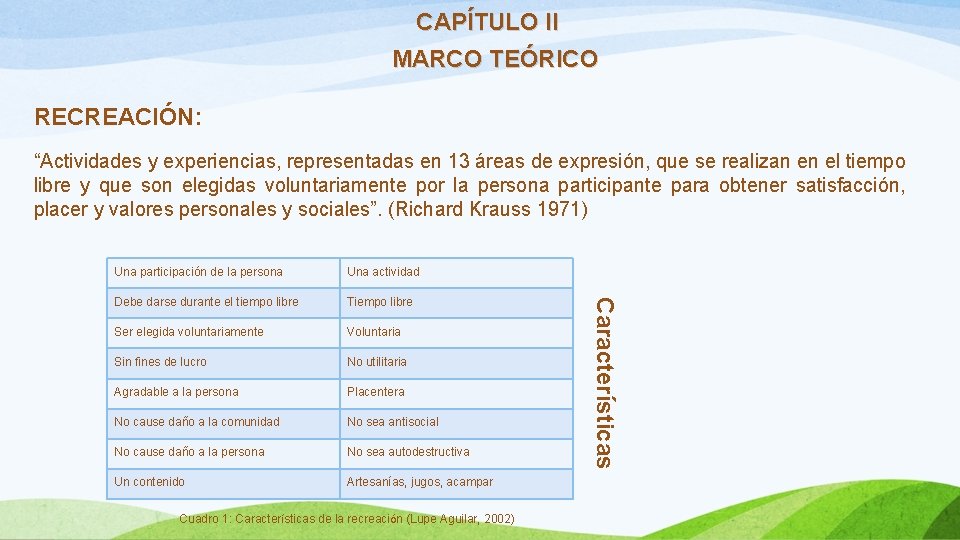 CAPÍTULO II

MARCO TEÓRICO

RECREACIÓN:

“Actividades y experiencias, representadas en 13 áreas de expresión, que se realizan en el tiempo libre y que son elegidas voluntariamente por la persona participante para obtener satisfacción, placer y valores personales y sociales”. (Richard Krauss 1971)

| Una participación de la persona | Una actividad |
|---|---|
| Debe darse durante el tiempo libre | Tiempo libre |
| Ser elegida voluntariamente | Voluntaria |
| Sin fines de lucro | No utilitaria |
| Agradable a la persona | Placentera |
| No cause daño a la comunidad | No sea antisocial |
| No cause daño a la persona | No sea autodestructiva |
| Un contenido | Artesanías, jugos, acampar |

Características

Cuadro 1: Características de la recreación (Lupe Aguilar, 2002)